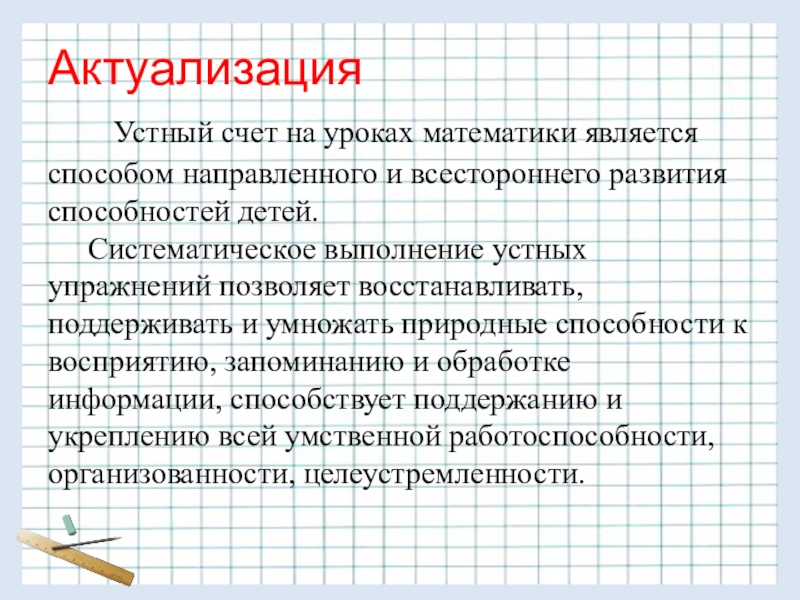 Актуализация

Устный счет на уроках математики является способом направленного и всестороннего развития способностей детей.

Систематическое выполнение устных упражнений позволяет восстанавливать, поддерживать и умножать природные способности к восприятию, запоминанию и обработке информации, способствует поддержанию и укреплению всей умственной работоспособности, организованности, целеустремленности.